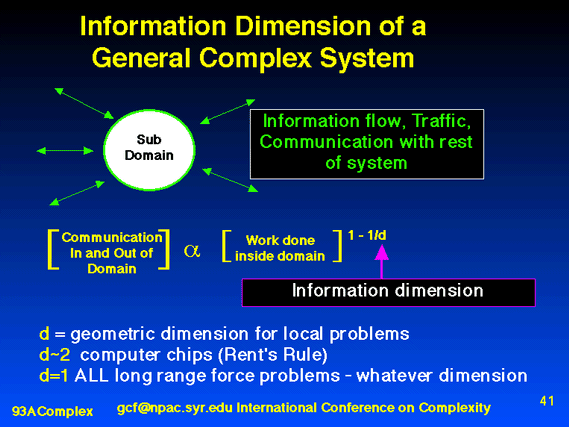 Information Dimension of a General Complex System

Sub Domain

Information flow, Traffic, Communication with rest of system

$\left[\text{Communication In and Out of Domain}\right] \propto \left[\text{Work done inside domain}\right]^{1 - 1/d}$

Information dimension

d = geometric dimension for local problems
d~2 computer chips (Rent's Rule)
d=1 ALL long range force problems - whatever dimension

93AComplex

gcf@npac.syr.edu International Conference on Complexity

41